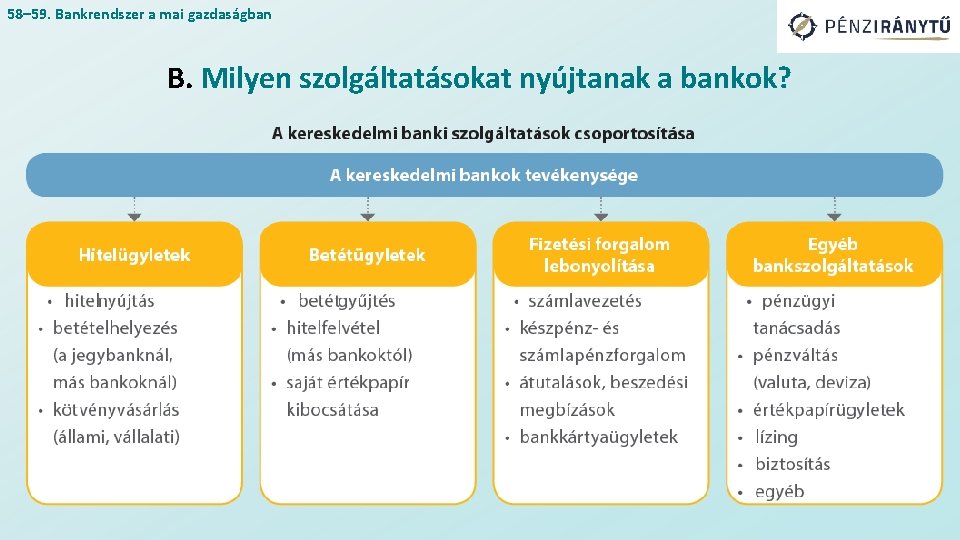 58–59. Bankrendszer a mai gazdaságban

PÉNZIRÁNYTŰ

B. Milyen szolgáltatásokat nyújtanak a bankok?

A kereskedelmi banki szolgáltatások csoportosítása

A kereskedelmi bankok tevékenysége

Hitelügyletek
• hitelnyújtás
• betételhelyezés (a jegybanknál, más bankoknál)
• kötvényvásárlás (állami, vállalati)

Betétügyletek
• betétgyűjtés
• hitelfelvétel (más bankoktól)
• saját értékpapír kibocsátása

Fizetési forgalom lebonyolítása
• számlavezetés
• készpénz- és számlapénzforgalom
• átutalások, beszedési megbízások
• bankkártyaügyletek

Egyéb bankszolgáltatások
• pénzügyi tanácsadás
• pénzváltás (valuta, deviza)
• értékpapírügyletek
• lízing
• biztosítás
• egyéb